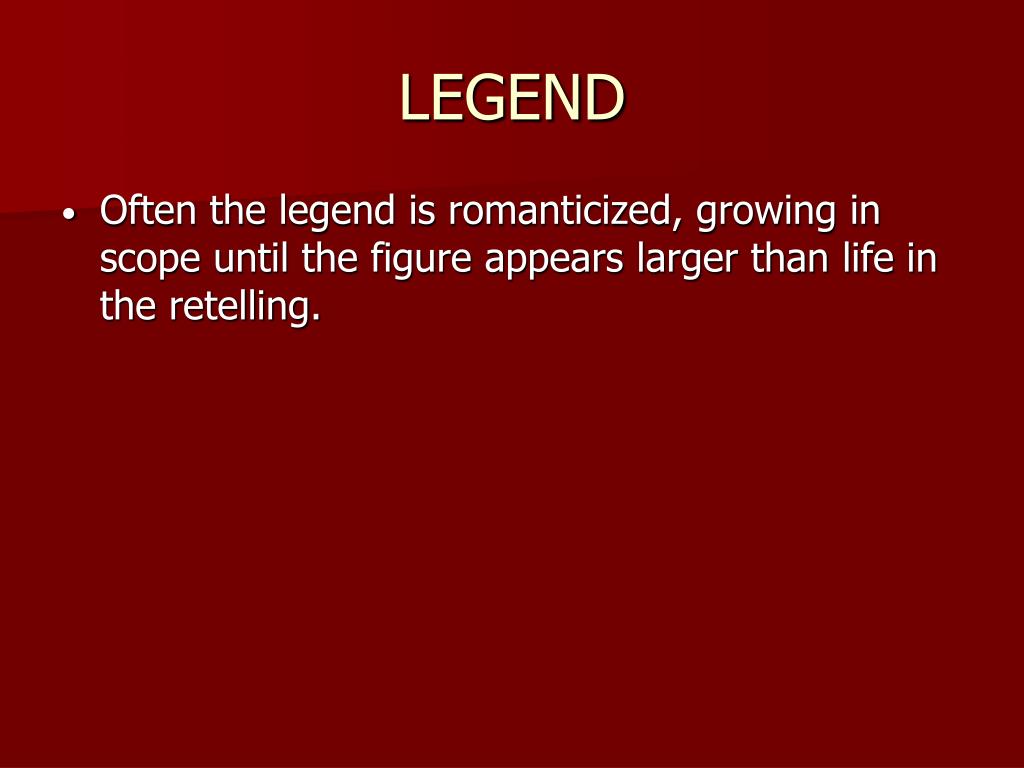 LEGEND

• Often the legend is romanticized, growing in scope until the figure appears larger than life in the retelling.